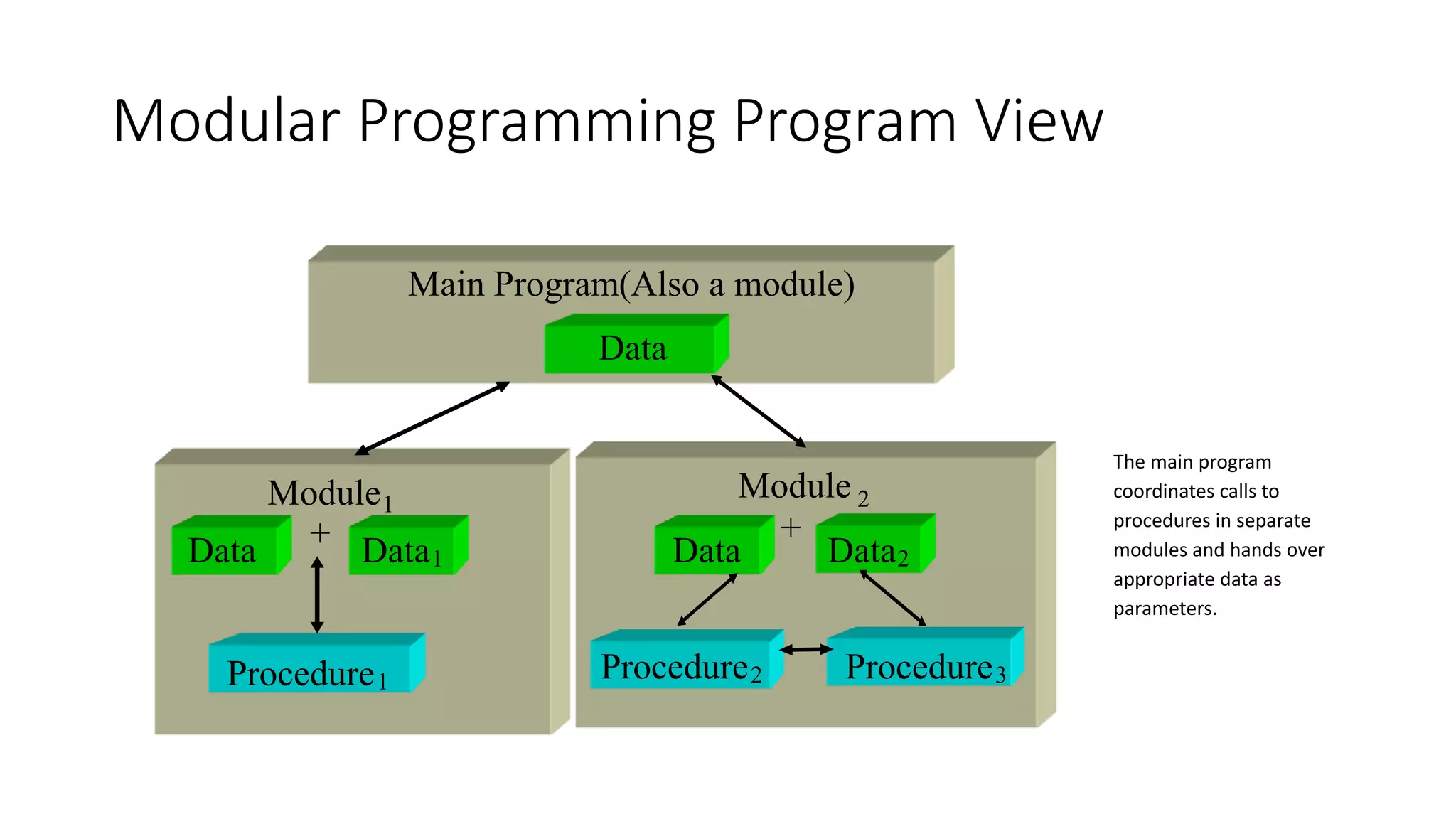 Modular Programming Program View

Main Program(Also a module)

Data

Module$_1$

Data + Data$_1$

Procedure$_1$

Module $_2$

Data + Data$_2$

Procedure$_2$

Procedure$_3$

The main program coordinates calls to procedures in separate modules and hands over appropriate data as parameters.